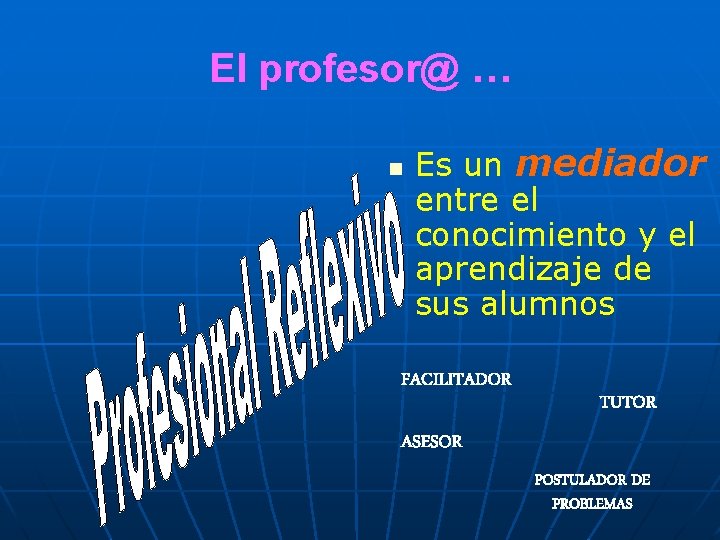 El profesor@ …

Profesional Reflexivo

Es un mediador entre el conocimiento y el aprendizaje de sus alumnos

FACILITADOR

TUTOR

ASESOR

POSTULADOR DE PROBLEMAS